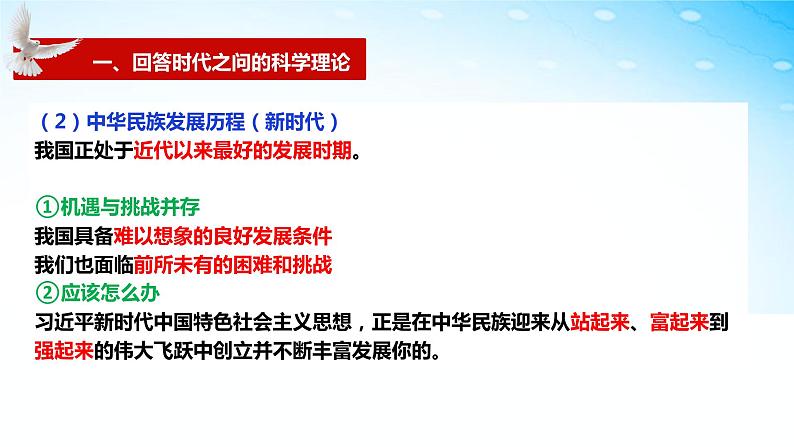 一、回答时代之问的科学理论

（2）中华民族发展历程（新时代）
我国正处于近代以来最好的发展时期。

①机遇与挑战并存
我国具备难以想象的良好发展条件
我们也面临前所未有的困难和挑战
②应该怎么办
习近平新时代中国特色社会主义思想，正是在中华民族迎来从站起来、富起来到强起来的伟大飞跃中创立并不断丰富发展你的。